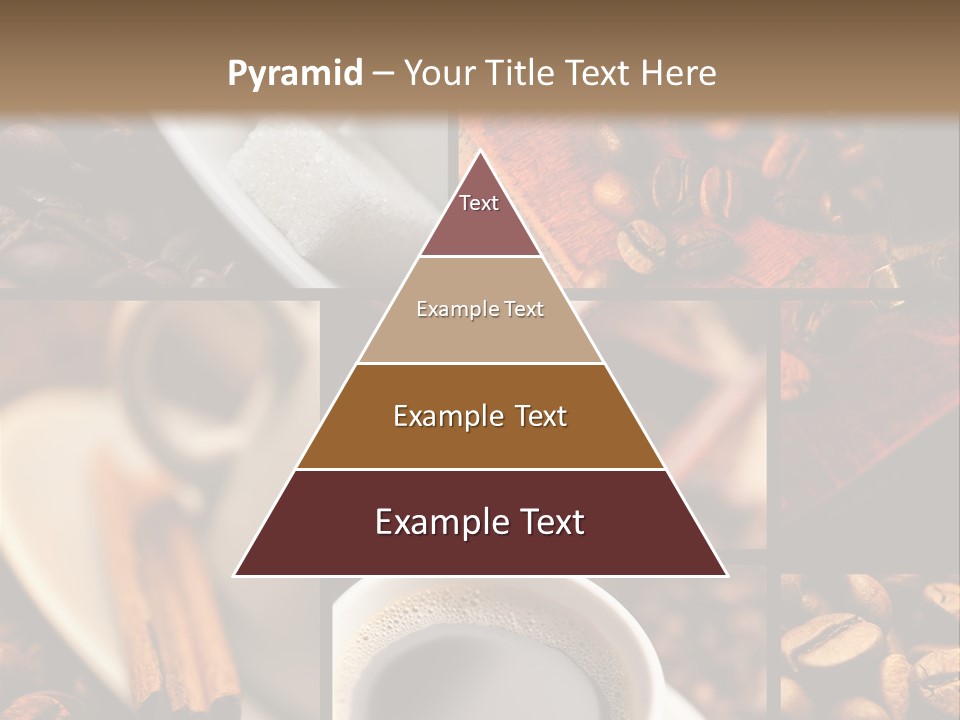 Pyramid – Your Title Text Here

Text

Example Text

Example Text

Example Text